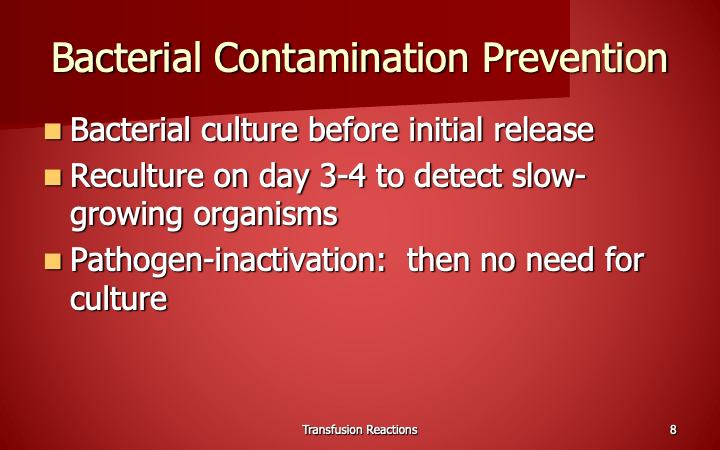 Bacterial Contamination Prevention

- Bacterial culture before initial release
- Reculture on day 3-4 to detect slow-growing organisms
- Pathogen-inactivation:  then no need for culture

Transfusion Reactions

8